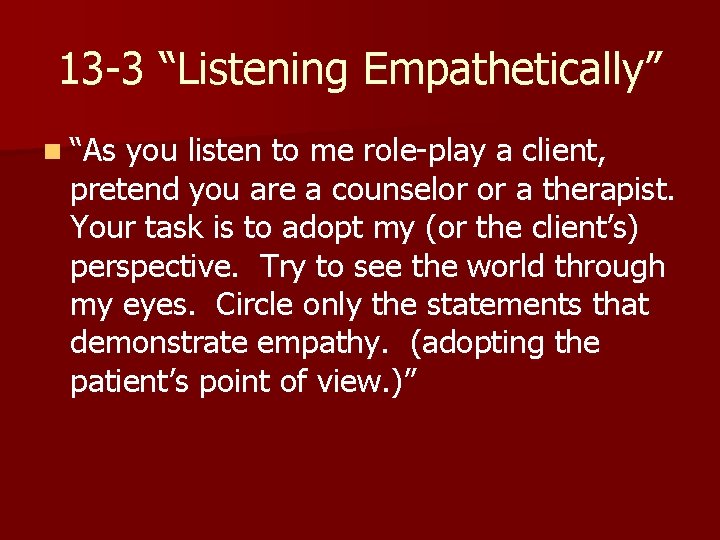 13-3 “Listening Empathetically”

“As you listen to me role-play a client, pretend you are a counselor or a therapist. Your task is to adopt my (or the client’s) perspective. Try to see the world through my eyes. Circle only the statements that demonstrate empathy. (adopting the patient’s point of view.)”